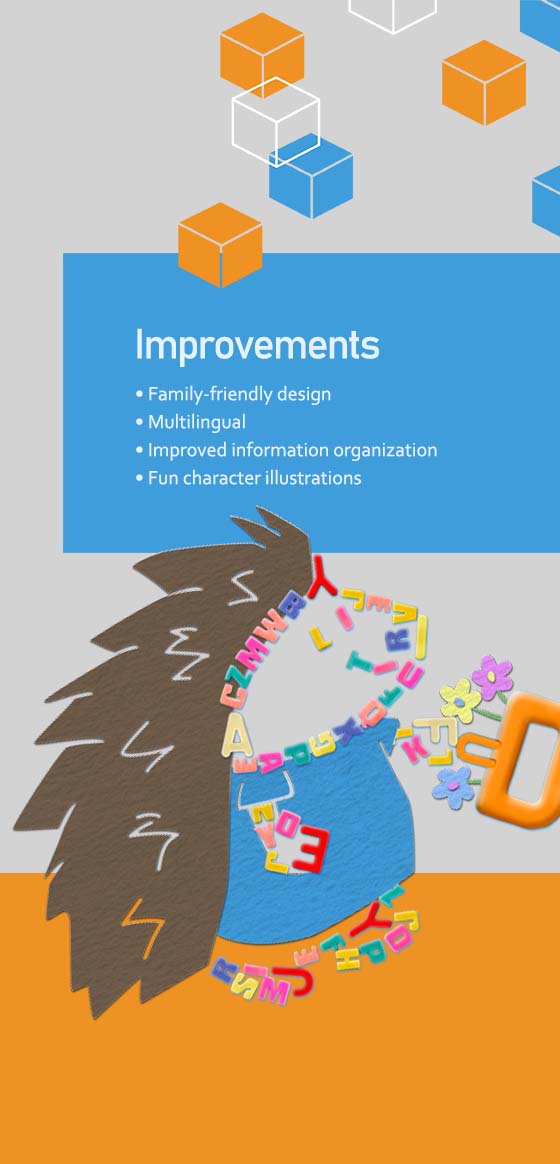 Improvements

• Family-friendly design
• Multilingual
• Improved information organization
• Fun character illustrations